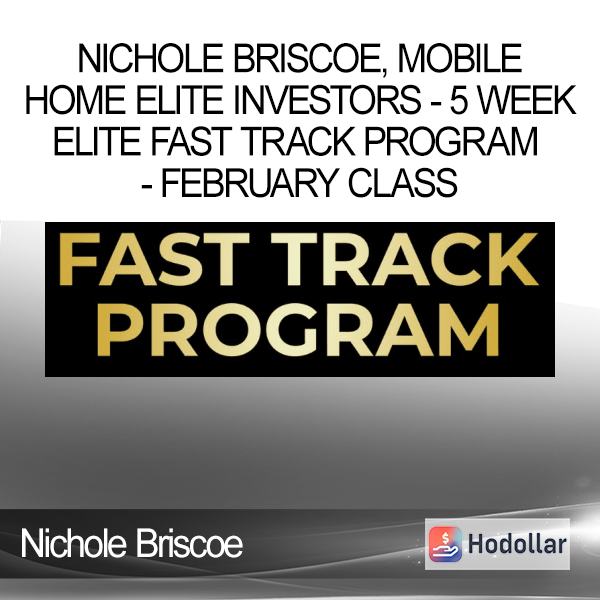 NICHOLE BRISCOE, MOBILE HOME ELITE INVESTORS - 5 WEEK ELITE FAST TRACK PROGRAM - FEBRUARY CLASS

FAST TRACK PROGRAM

Nichole Briscoe

Hodollar